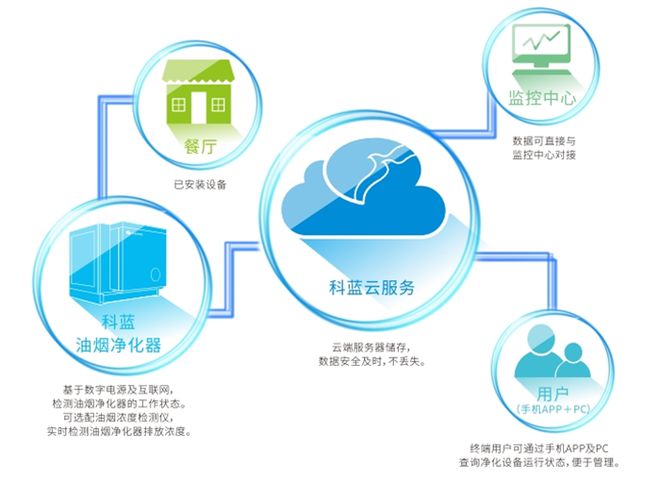 餐厅

已安装设备

监控中心

数据可直接与
监控中心对接

科蓝
油烟净化器

基于数字电源及互联网，
检测油烟净化器的工作状态。
可选配油烟浓度检测仪，
实时检测油烟净化器排放浓度。

科蓝云服务

云端服务器储存，
数据安全及时，不丢失。

用户
(手机APP＋PC)

终端用户可通过手机APP及PC
查询净化设备运行状态，便于管理。